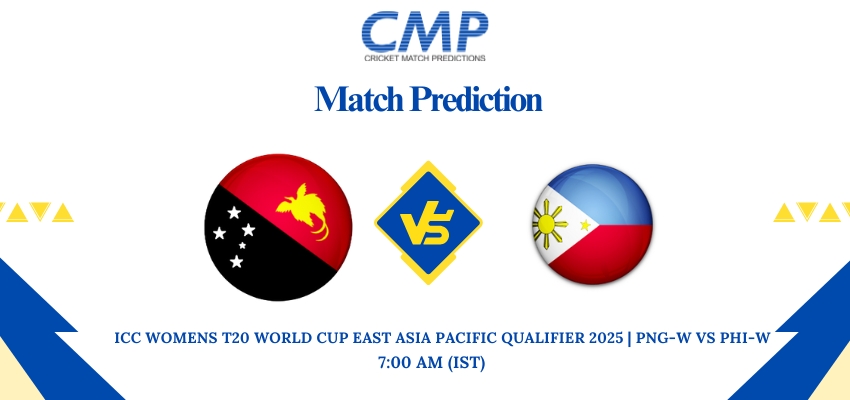 CMP
CRICKET MATCH PREDICTIONS

Match Prediction

VS

ICC WOMENS T20 WORLD CUP EAST ASIA PACIFIC QUALIFIER 2025 | PNG-W VS PHI-W
7:00 AM (IST)